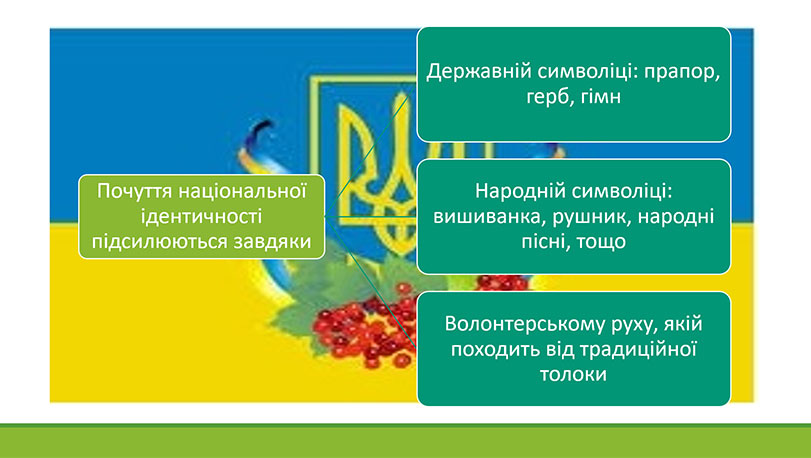 Почуття національної ідентичності підсилюються завдяки

Державній символіці: прапор, герб, гімн

Народній символіці: вишиванка, рушник, народні пісні, тощо

Волонтерському руху, якій походить від традиційної толоки